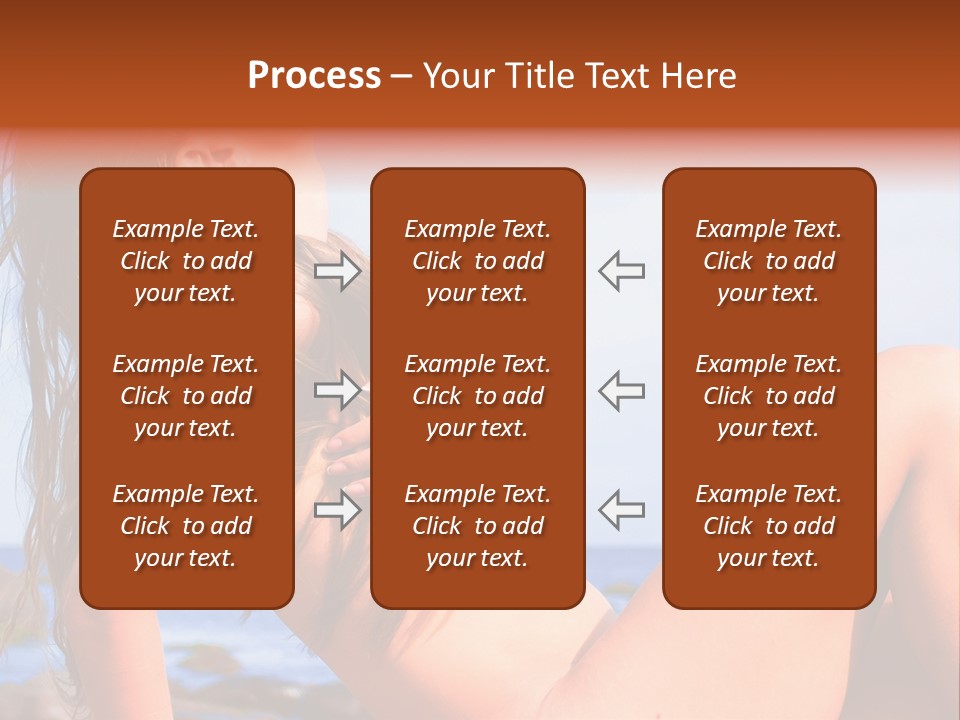 Process – Your Title Text Here

Example Text. Click to add your text.

Example Text. Click to add your text.

Example Text. Click to add your text.

Example Text. Click to add your text.

Example Text. Click to add your text.

Example Text. Click to add your text.

Example Text. Click to add your text.

Example Text. Click to add your text.

Example Text. Click to add your text.